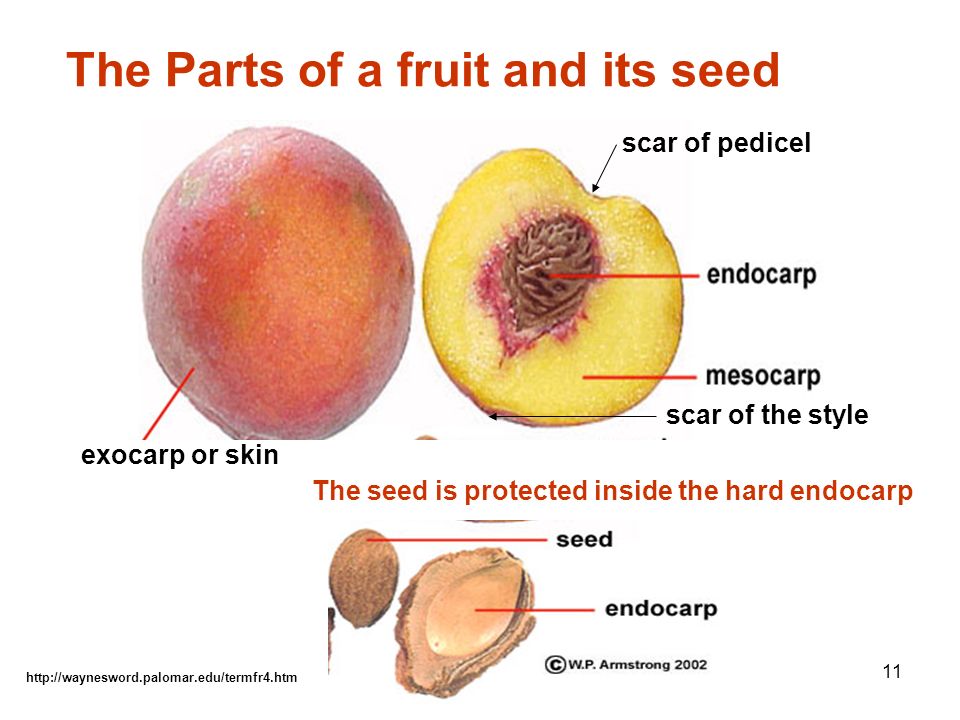 The Parts of a fruit and its seed

scar of pedicel

endocarp

mesocarp

scar of the style

exocarp or skin

The seed is protected inside the hard endocarp

seed

endocarp

©W.P. Armstrong 2002

http://waynesword.palomar.edu/termfr4.htm

11